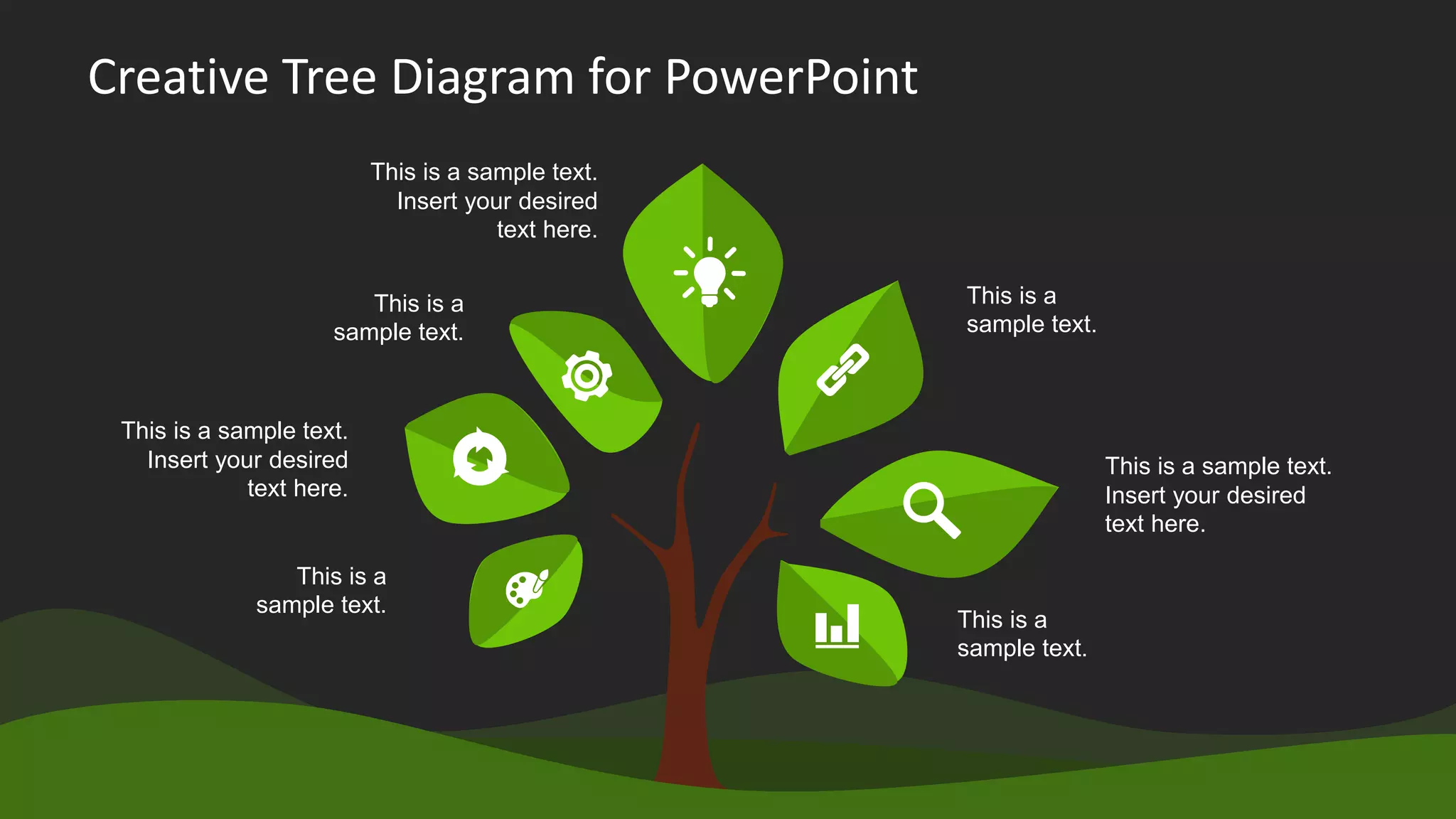 Creative Tree Diagram for PowerPoint

This is a sample text. Insert your desired text here.

This is a sample text.

This is a sample text. Insert your desired text here.

This is a sample text.

This is a sample text.

This is a sample text. Insert your desired text here.

This is a sample text.